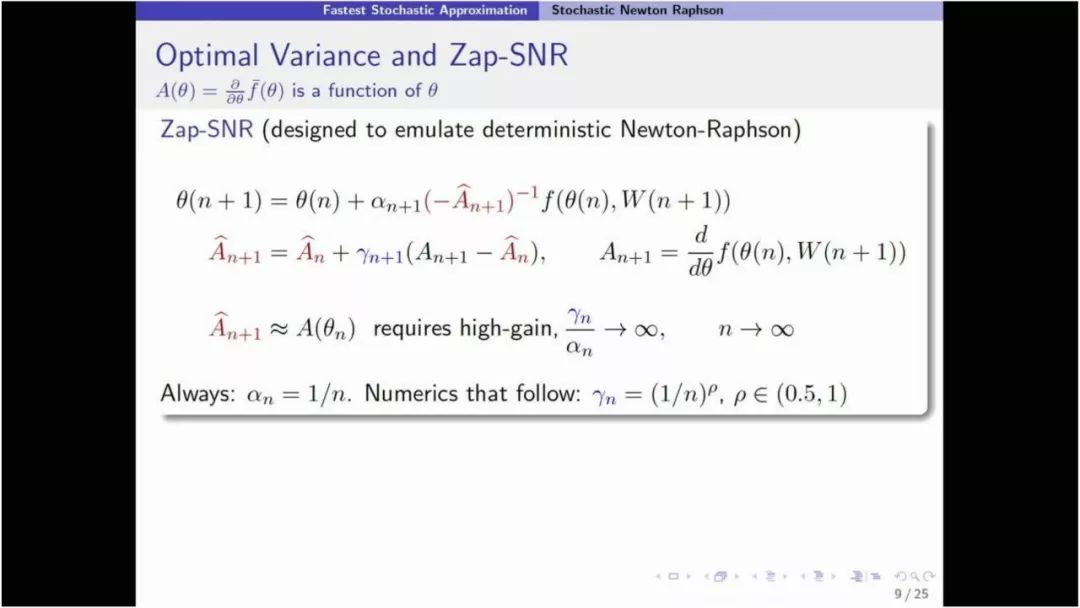 Fastest Stochastic Approximation Stochastic Newton Raphson

Optimal Variance and Zap-SNR

$A(\theta) = \frac{\partial}{\partial\theta}\bar{f}(\theta)$ is a function of $\theta$

Zap-SNR (designed to emulate deterministic Newton-Raphson)

$\theta(n+1) = \theta(n) + \alpha_{n+1}(-\widehat{A}_{n+1})^{-1} f(\theta(n), W(n+1))$

$\widehat{A}_{n+1} = \widehat{A}_n + \gamma_{n+1}(A_{n+1} - \widehat{A}_n), \qquad A_{n+1} = \frac{d}{d\theta} f(\theta(n), W(n+1))$

$\widehat{A}_{n+1} \approx A(\theta_n)$ requires high-gain, $\frac{\gamma_n}{\alpha_n} \to \infty, \qquad n \to \infty$

Always: $\alpha_n = 1/n$. Numerics that follow: $\gamma_n = (1/n)^\rho$, $\rho \in (0.5, 1)$

9 / 25